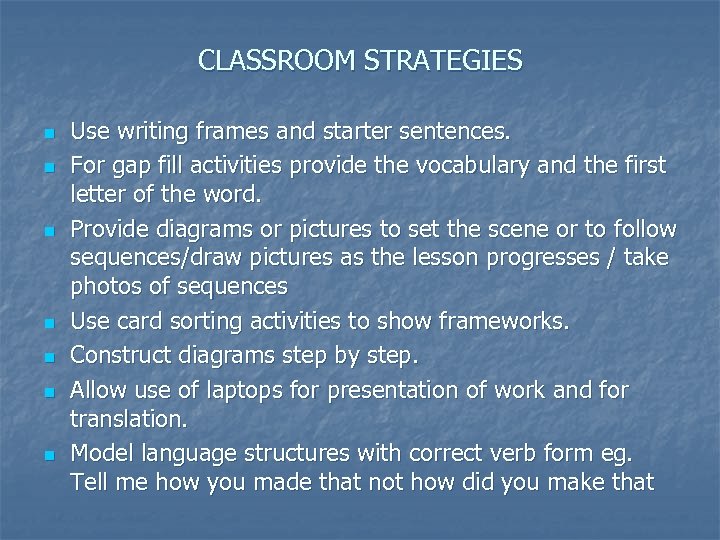 CLASSROOM STRATEGIES

- Use writing frames and starter sentences.
- For gap fill activities provide the vocabulary and the first letter of the word.
- Provide diagrams or pictures to set the scene or to follow sequences/draw pictures as the lesson progresses / take photos of sequences
- Use card sorting activities to show frameworks.
- Construct diagrams step by step.
- Allow use of laptops for presentation of work and for translation.
- Model language structures with correct verb form eg. Tell me how you made that not how did you make that